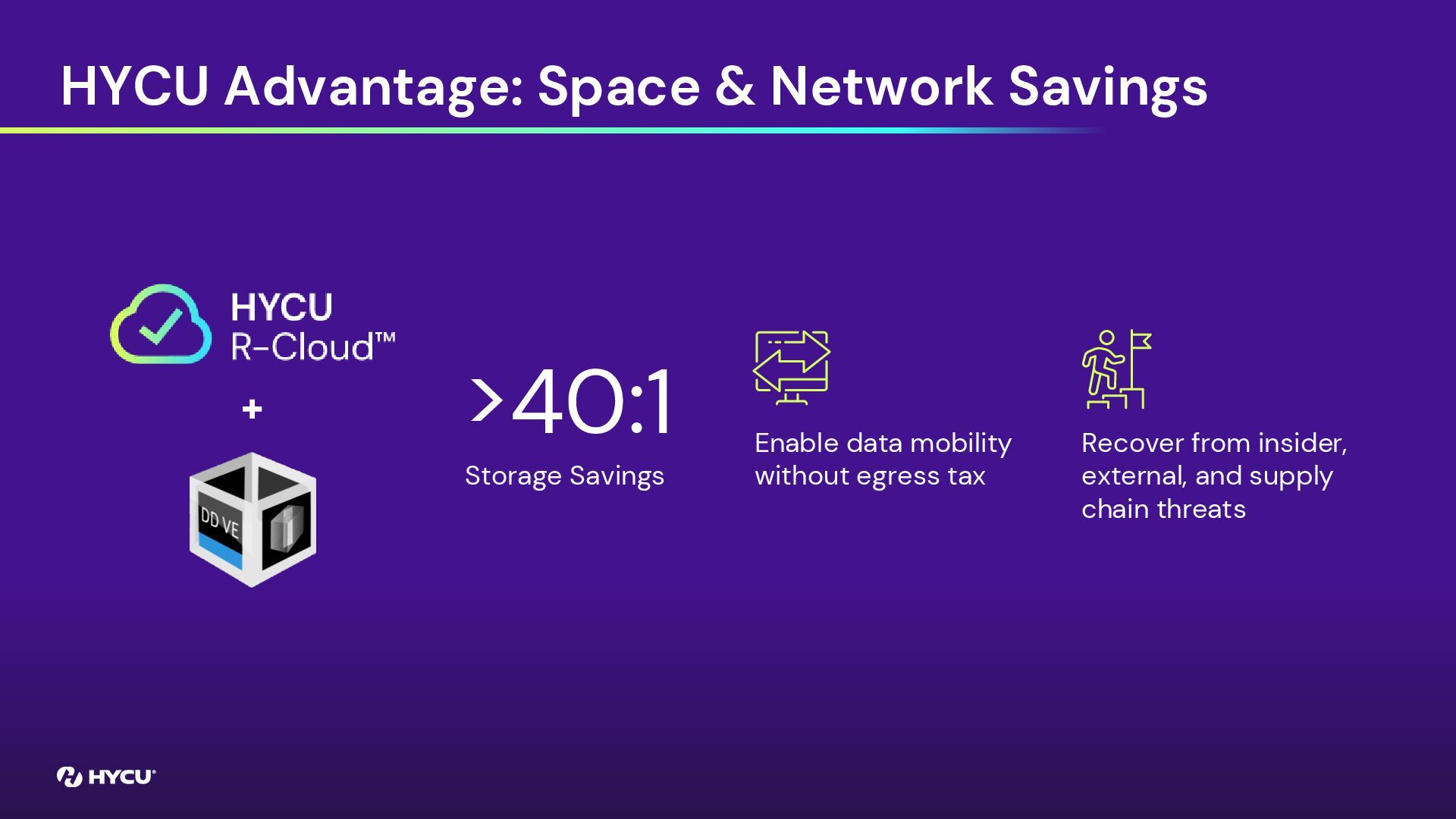 HYCU Advantage: Space & Network Savings

HYCU R-Cloud™

+

DD VE

>40:1

Storage Savings

Enable data mobility without egress tax

Recover from insider, external, and supply chain threats

HYCU®